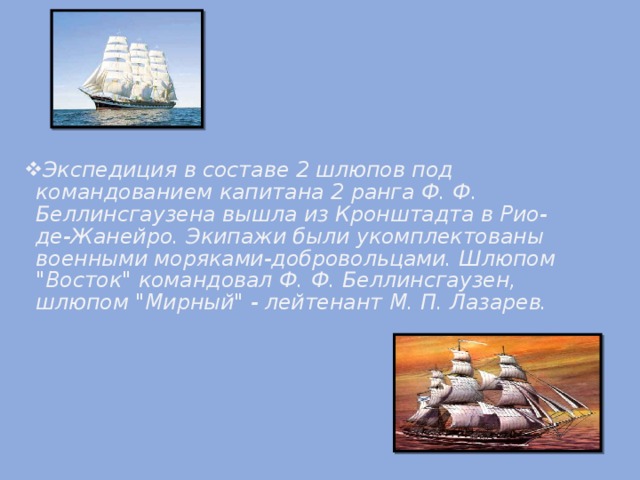 ❖Экспедиция в составе 2 шлюпов под командованием капитана 2 ранга Ф. Ф. Беллинсгаузена вышла из Кронштадта в Рио-де-Жанейро. Экипажи были укомплектованы военными моряками-добровольцами. Шлюпом "Восток" командовал Ф. Ф. Беллинсгаузен, шлюпом "Мирный" - лейтенант М. П. Лазарев.